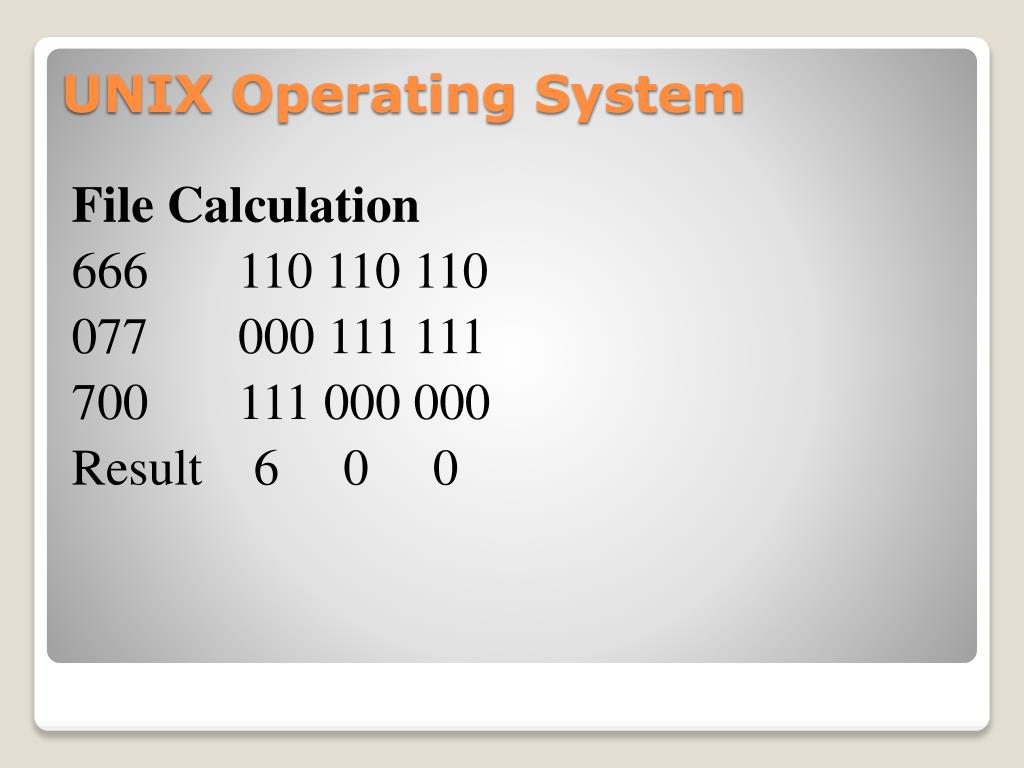 UNIX Operating System

File Calculation
666 110 110 110
077 000 111 111
700 111 000 000
Result 6 0 0